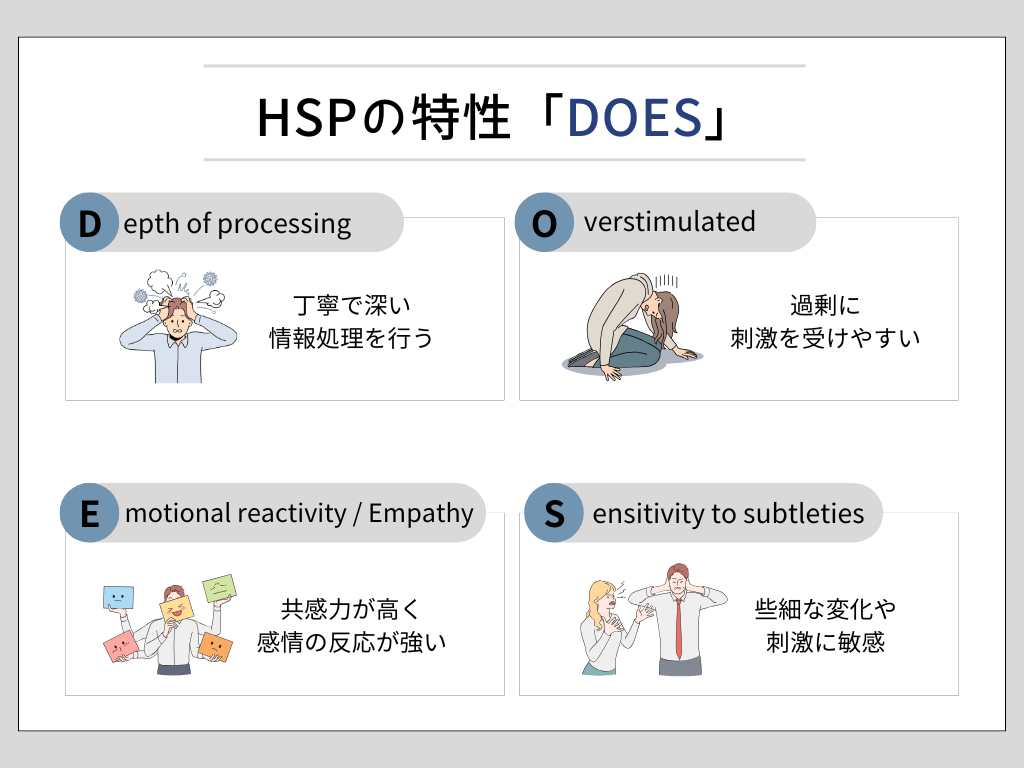 HSPの特性「DOES」

D epth of processing

丁寧で深い
情報処理を行う

O verstimulated

過剰に
刺激を受けやすい

E motional reactivity / Empathy

共感力が高く
感情の反応が強い

S ensitivity to subtleties

些細な変化や
刺激に敏感